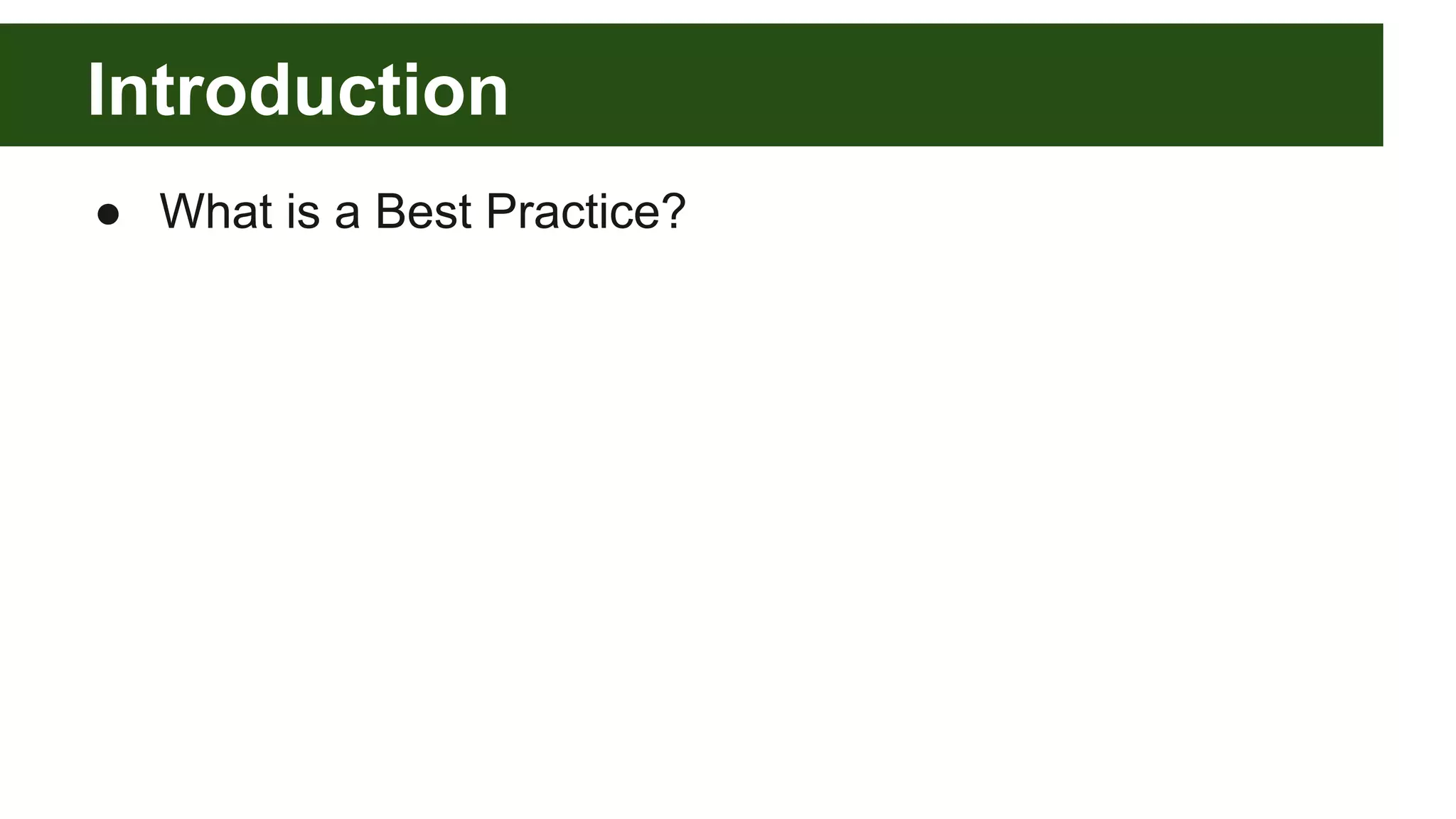 Introduction

● What is a Best Practice?